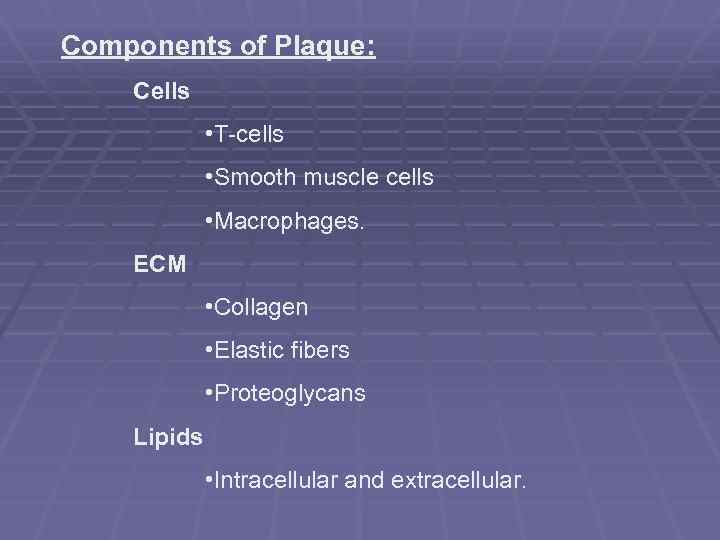 Components of Plaque:

Cells

•T-cells

•Smooth muscle cells

•Macrophages.

ECM

•Collagen

•Elastic fibers

•Proteoglycans

Lipids

•Intracellular and extracellular.